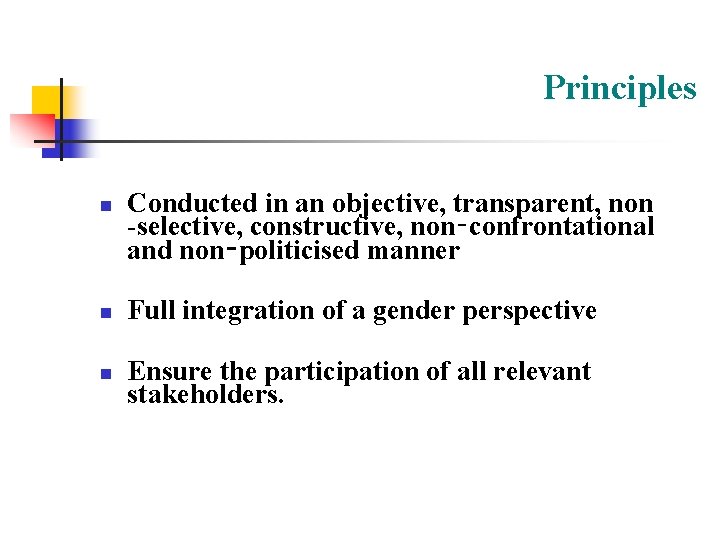 Principles

- Conducted in an objective, transparent, non -selective, constructive, non-confrontational and non-politicised manner

- Full integration of a gender perspective

- Ensure the participation of all relevant stakeholders.